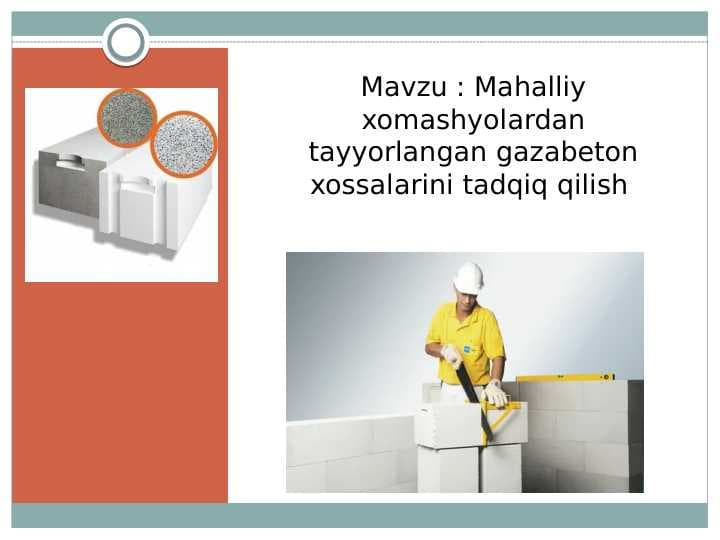 Mavzu : Mahalliy xomashyolardan tayyorlangan gazabeton xossalarini tadqiq qilish